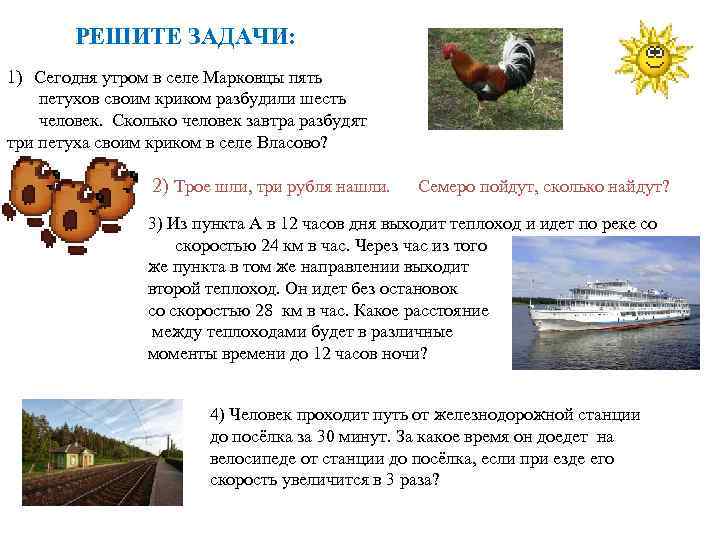 РЕШИТЕ ЗАДАЧИ:

1) Сегодня утром в селе Марковцы пять петухов своим криком разбудили шесть человек. Сколько человек завтра разбудят три петуха своим криком в селе Власово?

2) Трое шли, три рубля нашли. Семеро пойдут, сколько найдут?

3) Из пункта А в 12 часов дня выходит теплоход и идет по реке со скоростью 24 км в час. Через час из того же пункта в том же направлении выходит второй теплоход. Он идет без остановок со скоростью 28 км в час. Какое расстояние между теплоходами будет в различные моменты времени до 12 часов ночи?

4) Человек проходит путь от железнодорожной станции до посёлка за 30 минут. За какое время он доедет на велосипеде от станции до посёлка, если при езде его скорость увеличится в 3 раза?